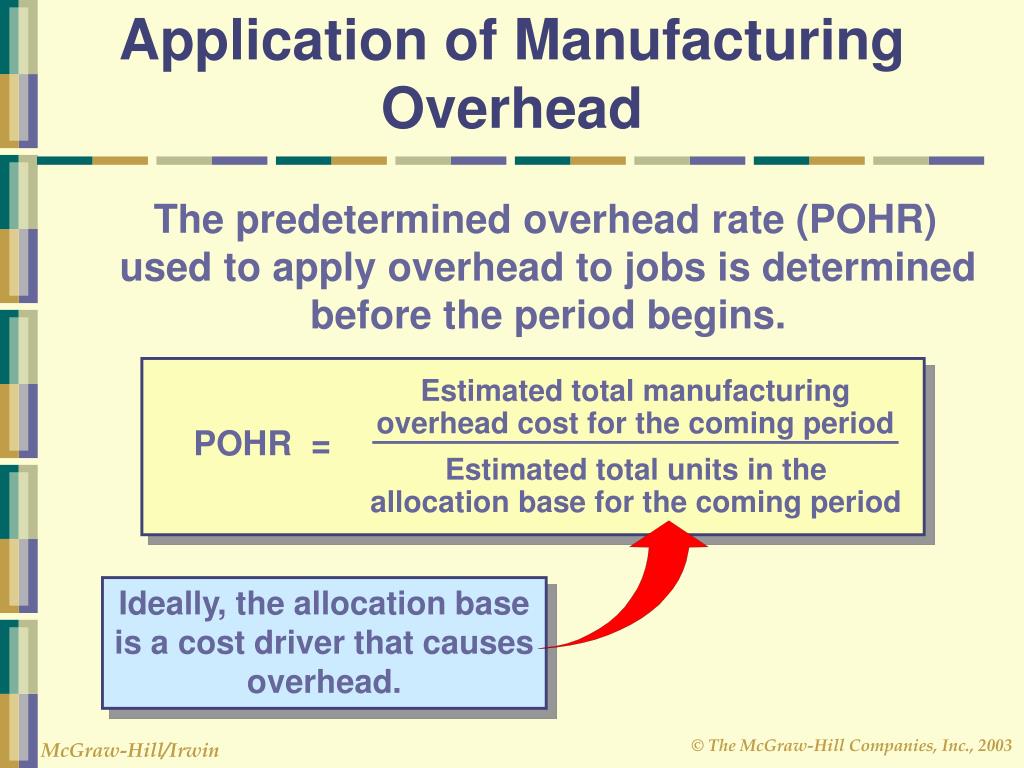 Application of Manufacturing Overhead

The predetermined overhead rate (POHR) used to apply overhead to jobs is determined before the period begins.

$\text{POHR} = \frac{\text{Estimated total manufacturing overhead cost for the coming period}}{\text{Estimated total units in the allocation base for the coming period}}$

Ideally, the allocation base is a cost driver that causes overhead.

McGraw-Hill/Irwin

© The McGraw-Hill Companies, Inc., 2003